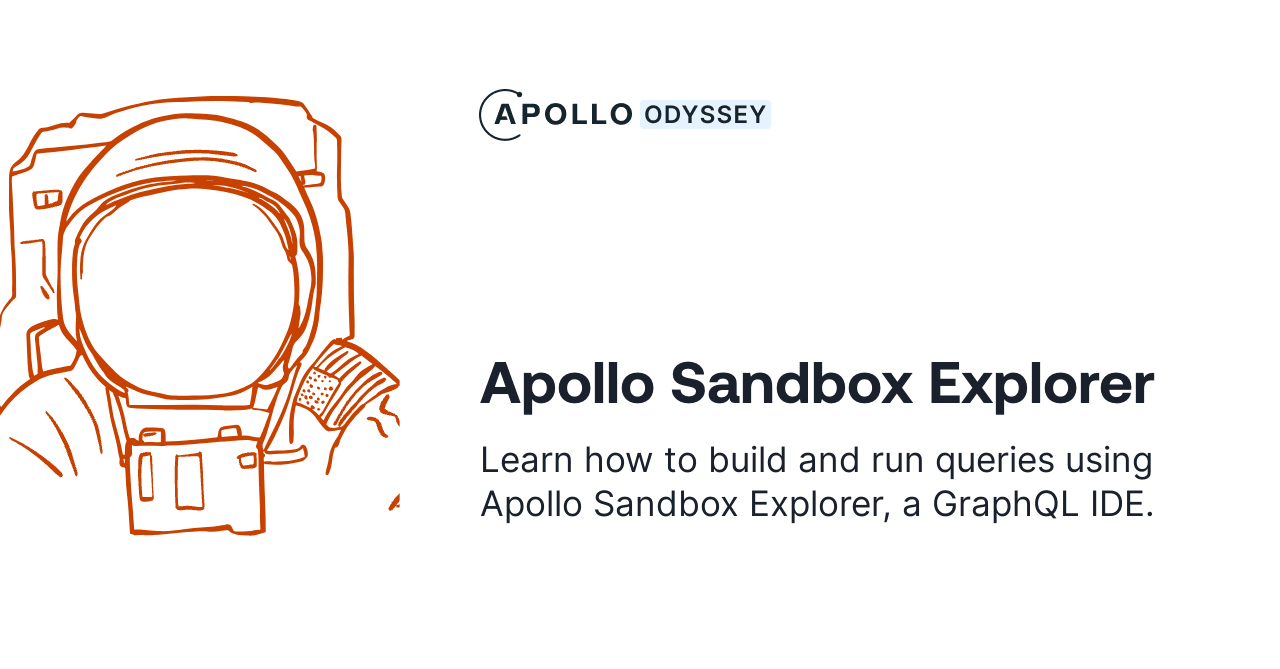 APOLLO ODYSSEY

Apollo Sandbox Explorer

Learn how to build and run queries using Apollo Sandbox Explorer, a GraphQL IDE.